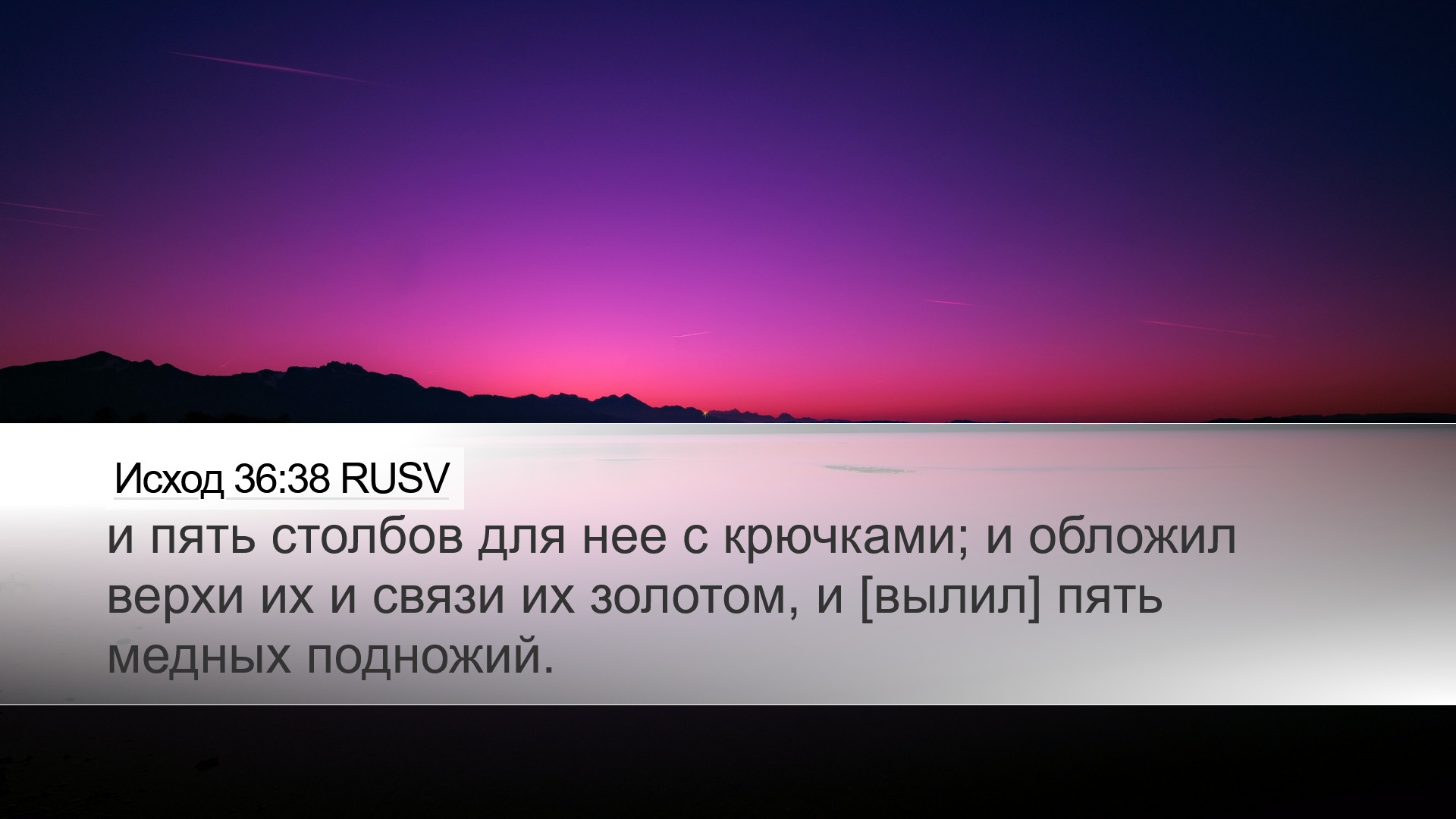 Исход 36:38 RUSV

и пять столбов для нее с крючками; и обложил верхи их и связи их золотом, и [вылил] пять медных подножий.